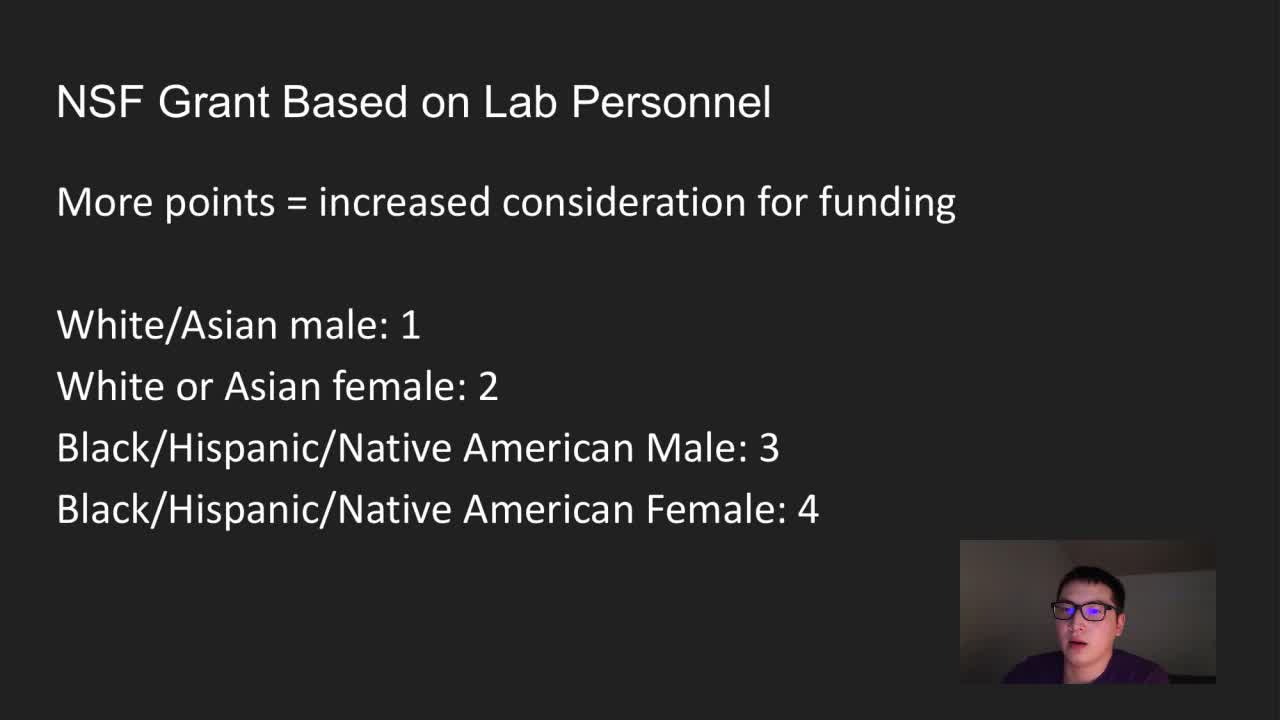 NSF Grant Based on Lab Personnel

More points = increased consideration for funding

White/Asian male: 1
White or Asian female: 2
Black/Hispanic/Native American Male: 3
Black/Hispanic/Native American Female: 4